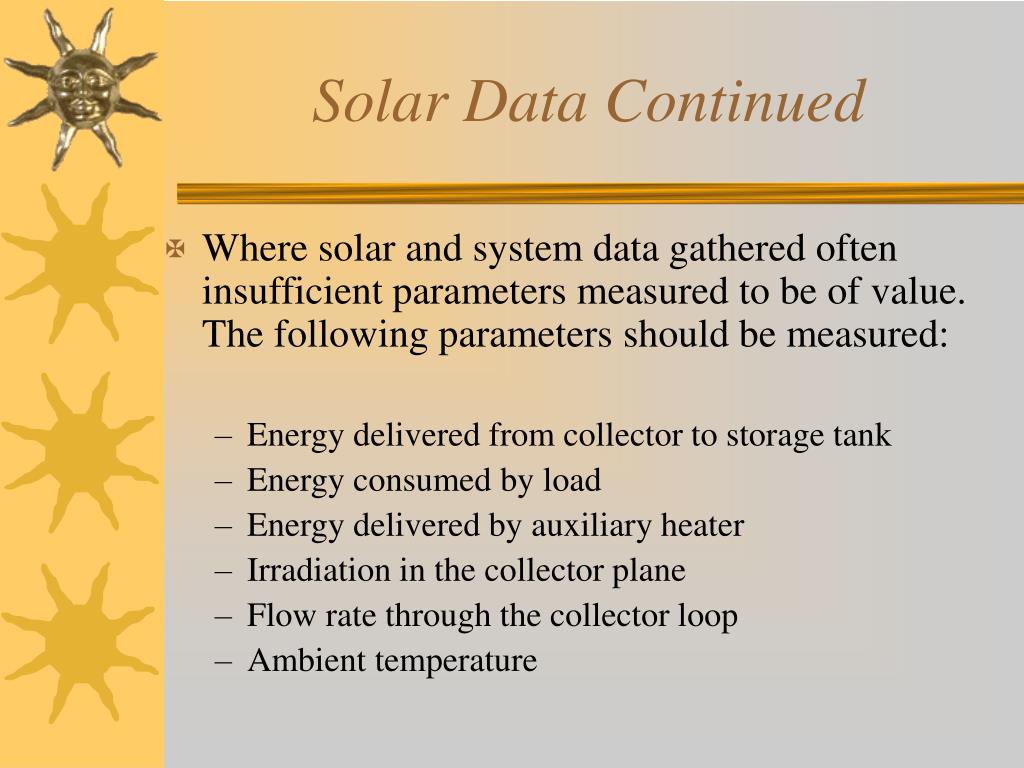 Solar Data Continued

Where solar and system data gathered often insufficient parameters measured to be of value. The following parameters should be measured:

– Energy delivered from collector to storage tank
– Energy consumed by load
– Energy delivered by auxiliary heater
– Irradiation in the collector plane
– Flow rate through the collector loop
– Ambient temperature